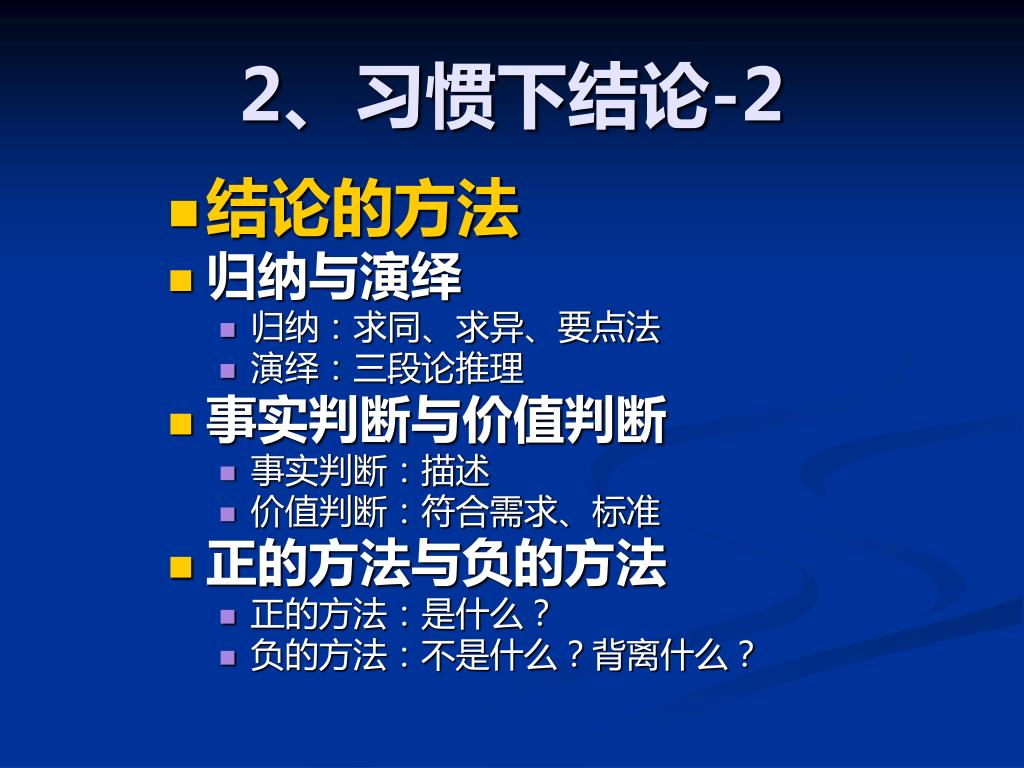 2、习惯下结论-2

结论的方法

归纳与演绎

归纳：求同、求异、要点法

演绎：三段论推理

事实判断与价值判断

事实判断：描述

价值判断：符合需求、标准

正的方法与负的方法

正的方法：是什么？

负的方法：不是什么？背离什么？